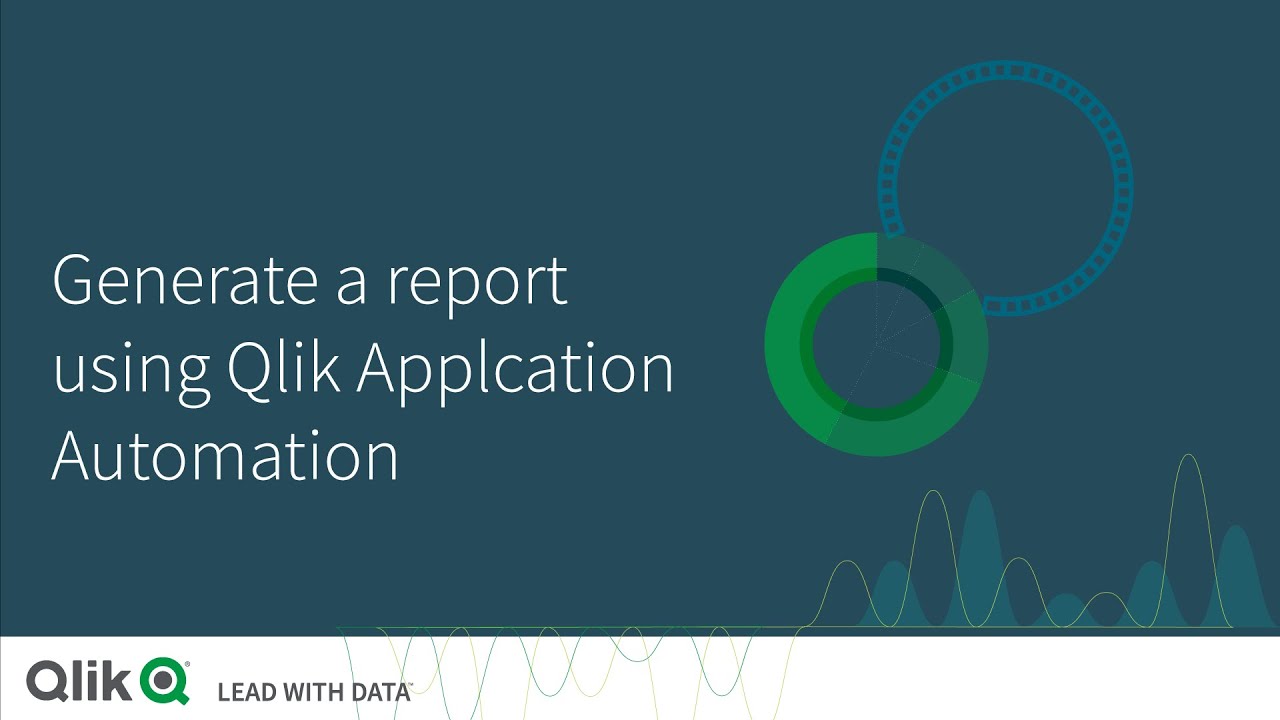 Generate a report using Qlik Applcation Automation

Qlik® LEAD WITH DATA™